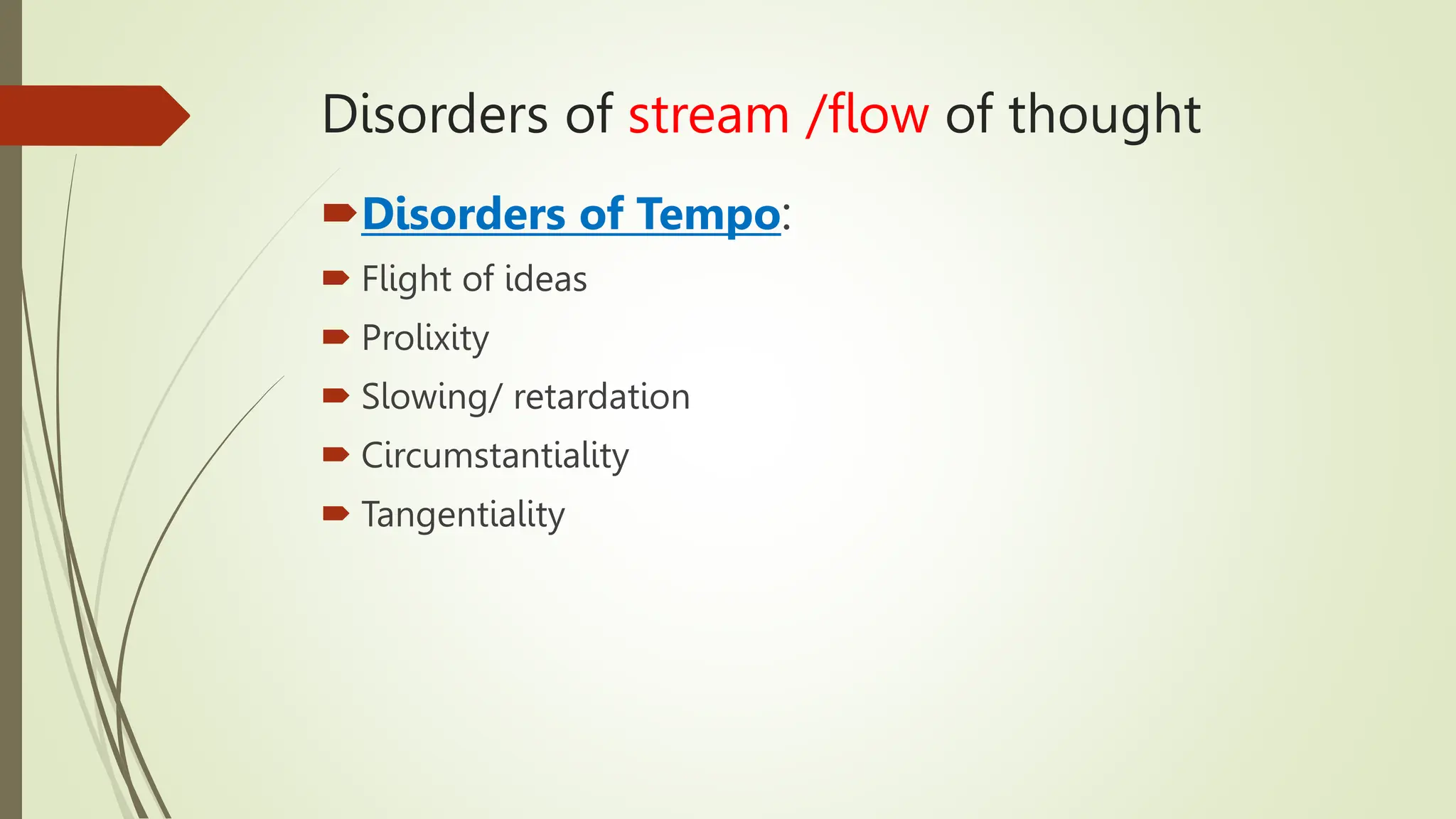 Disorders of stream /flow of thought

Disorders of Tempo:

Flight of ideas

Prolixity

Slowing/ retardation

Circumstantiality

Tangentiality